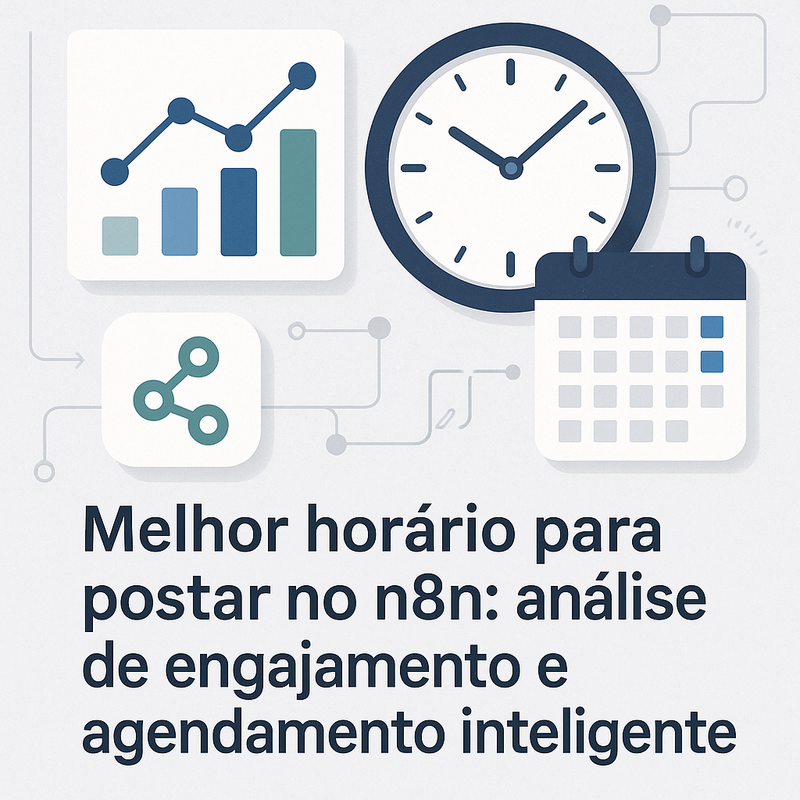 Melhor horário para postar no n8n: análise de engajamento e agendamento inteligente